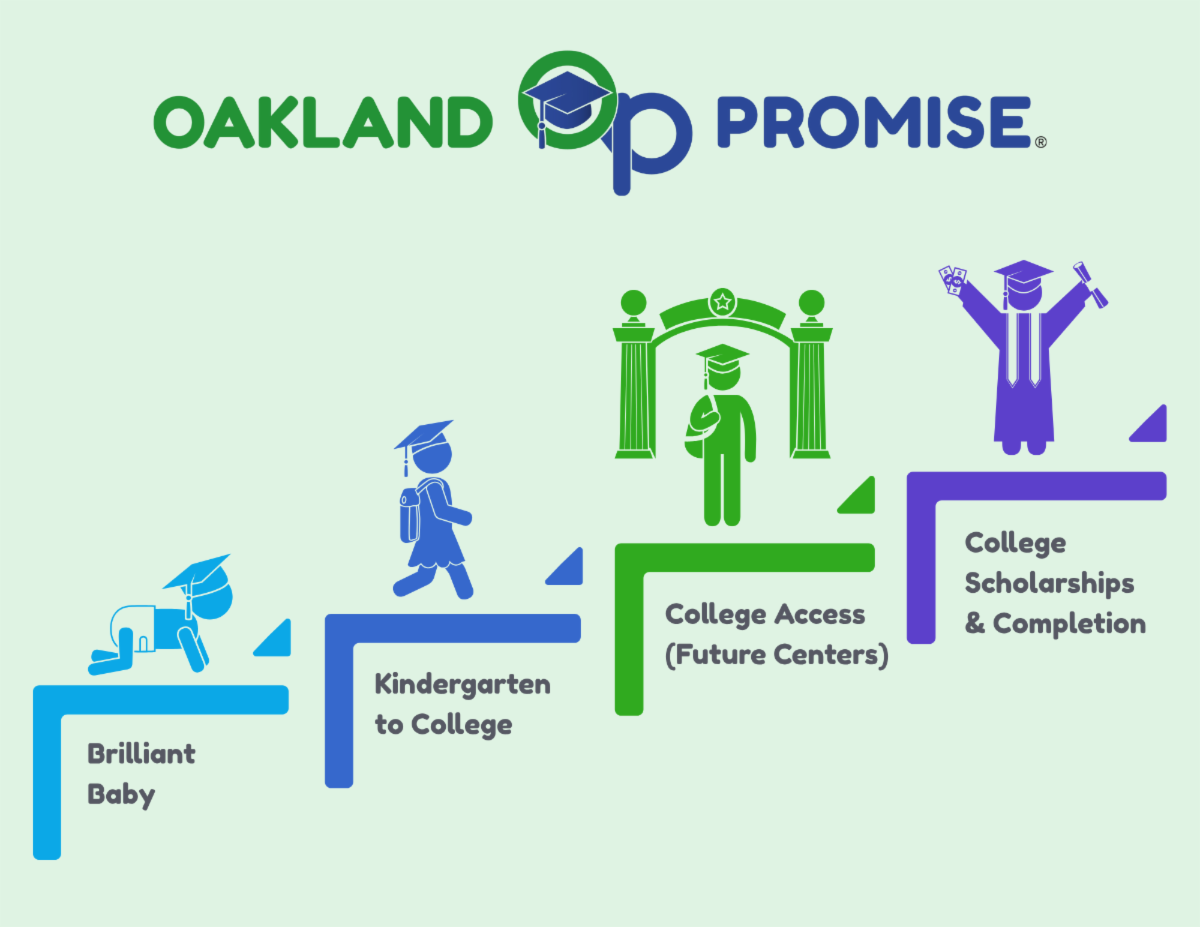 OAKLAND OP PROMISE®

Brilliant Baby

Kindergarten to College

College Access (Future Centers)

College Scholarships & Completion